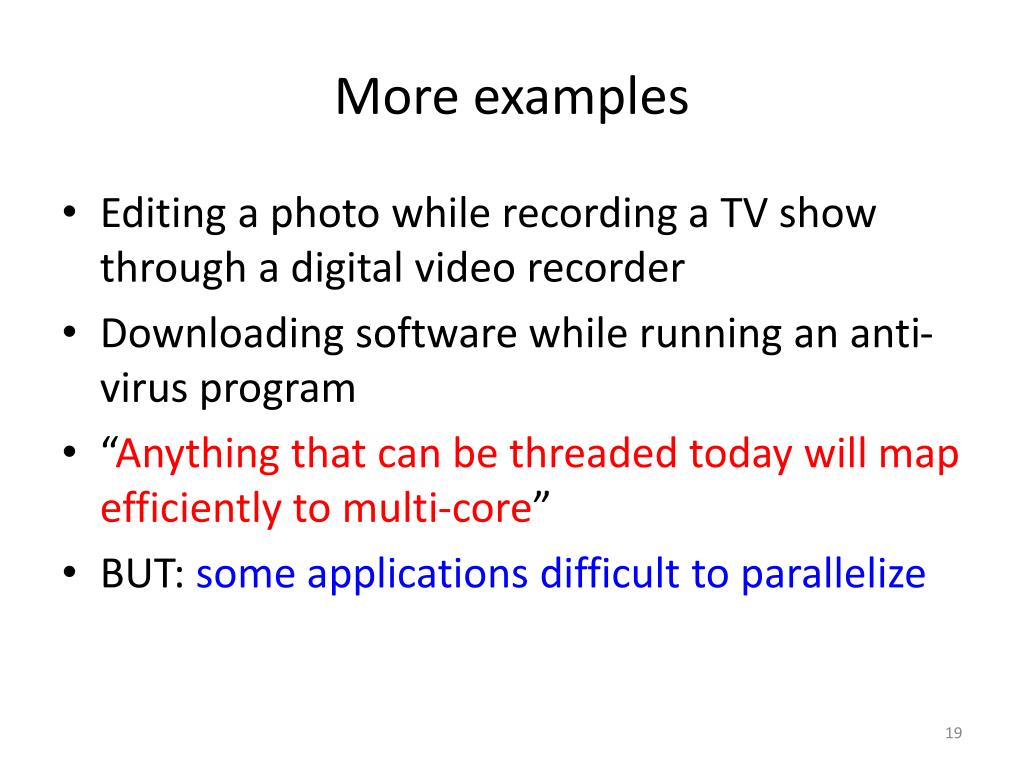 More examples

• Editing a photo while recording a TV show through a digital video recorder
• Downloading software while running an anti-virus program
• “Anything that can be threaded today will map efficiently to multi-core”
• BUT: some applications difficult to parallelize

19